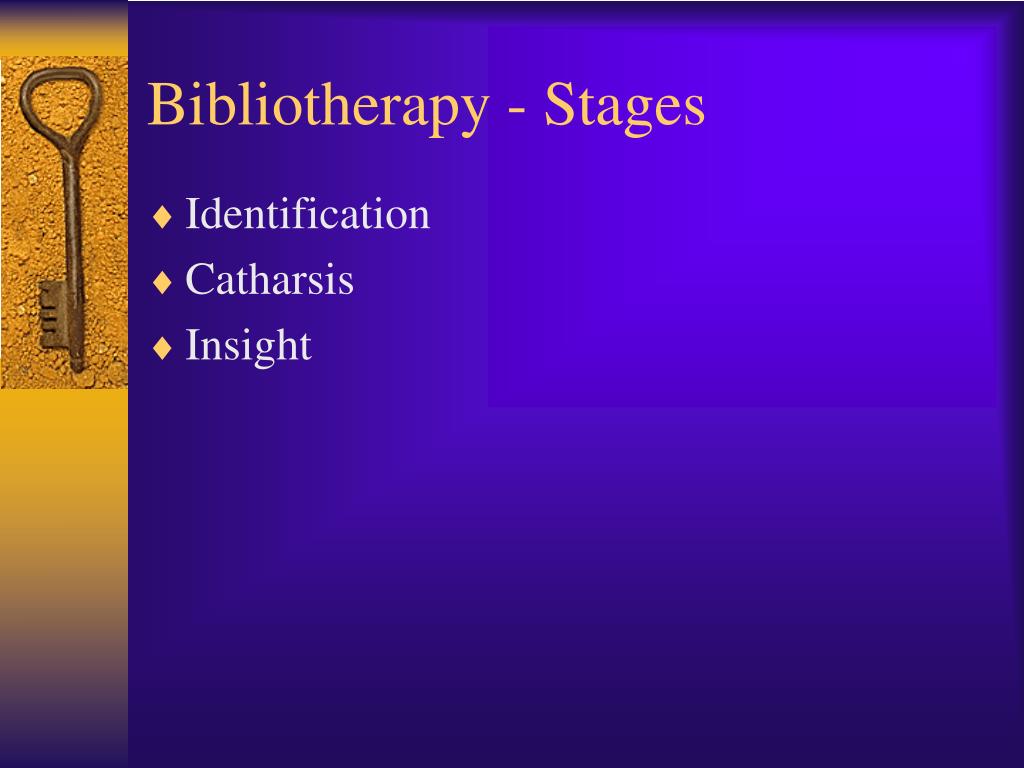 Bibliotherapy - Stages

♦ Identification
♦ Catharsis
♦ Insight